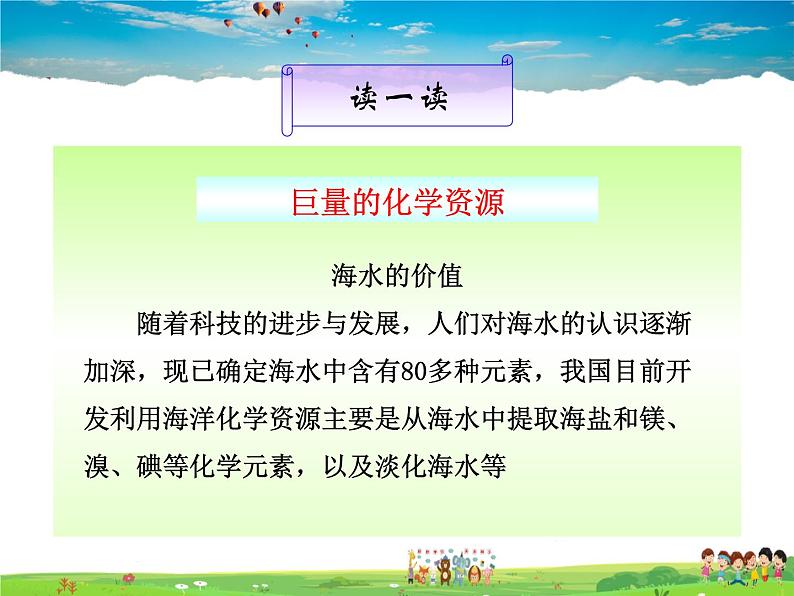 读一读

巨量的化学资源

海水的价值

随着科技的进步与发展，人们对海水的认识逐渐加深，现已确定海水中含有80多种元素，我国目前开发利用海洋化学资源主要是从海水中提取海盐和镁、溴、碘等化学元素，以及淡化海水等